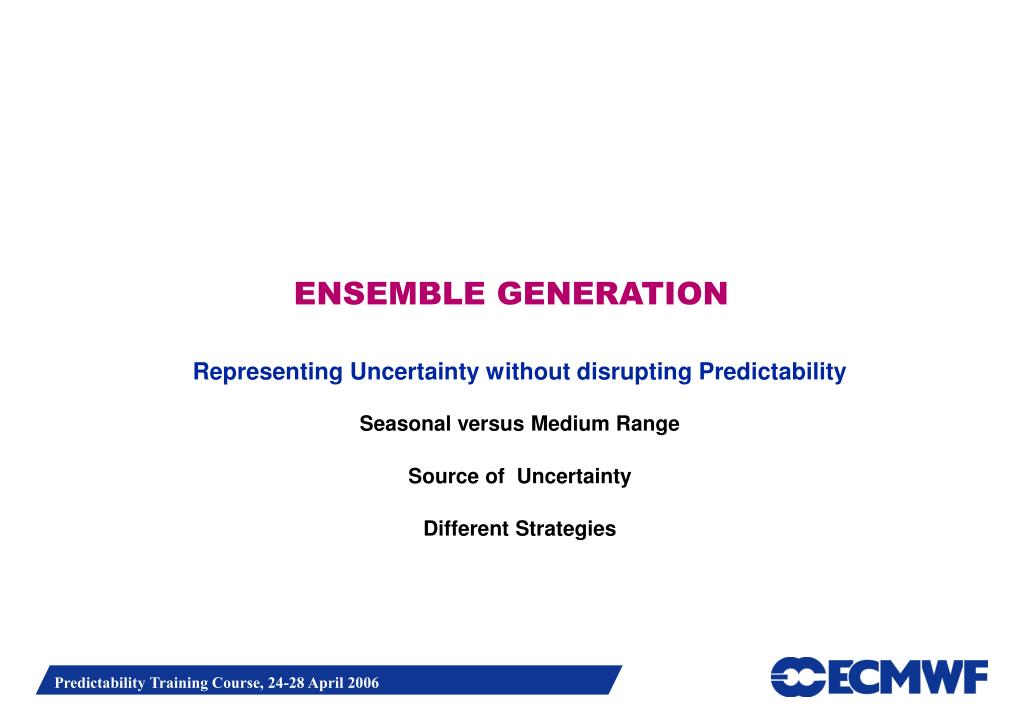 ENSEMBLE GENERATION

Representing Uncertainty without disrupting Predictability

Seasonal versus Medium Range

Source of Uncertainty

Different Strategies

Predictability Training Course, 24-28 April 2006

ECMWF